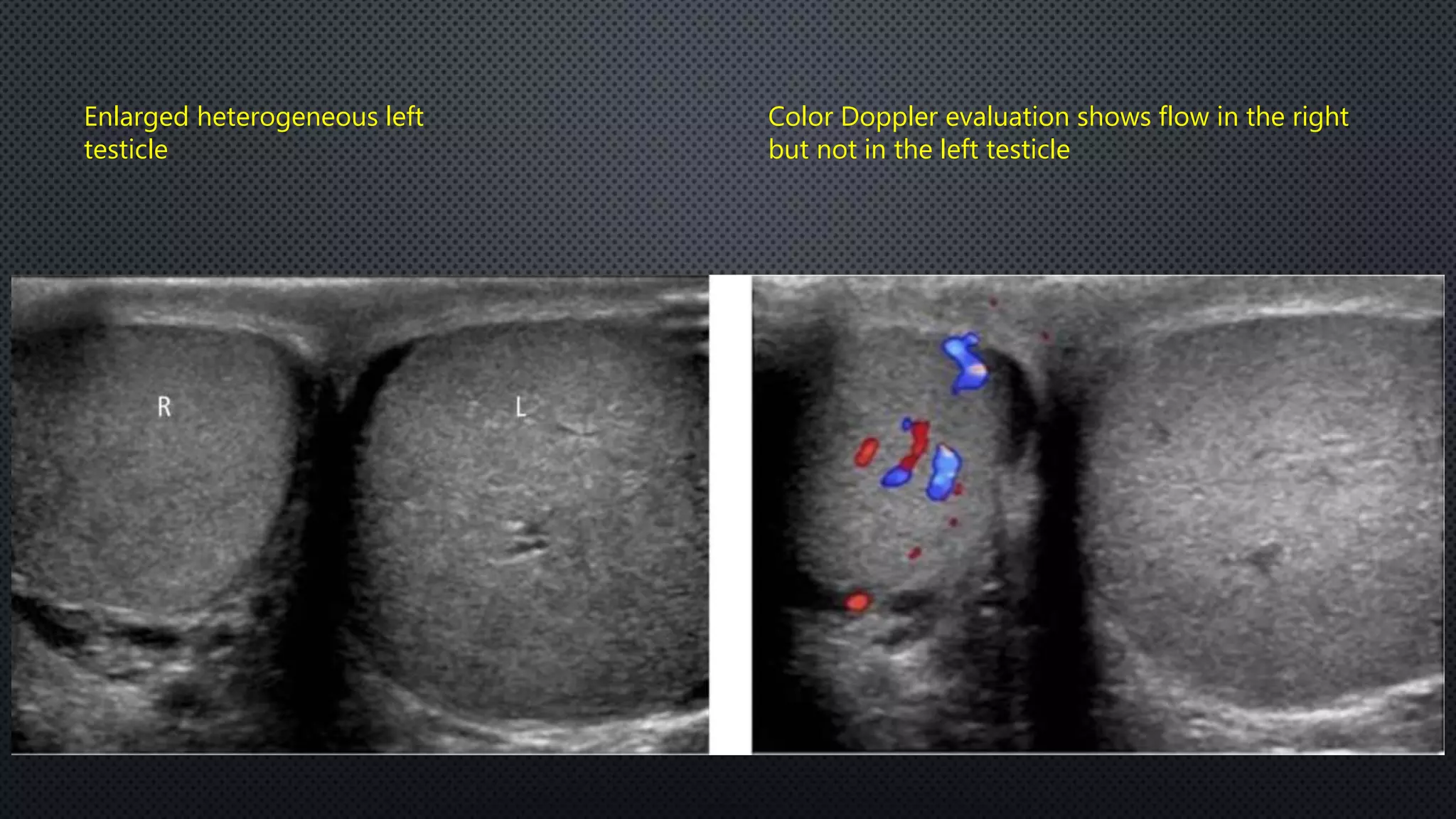 Enlarged heterogeneous left testicle

Color Doppler evaluation shows flow in the right but not in the left testicle

R

L